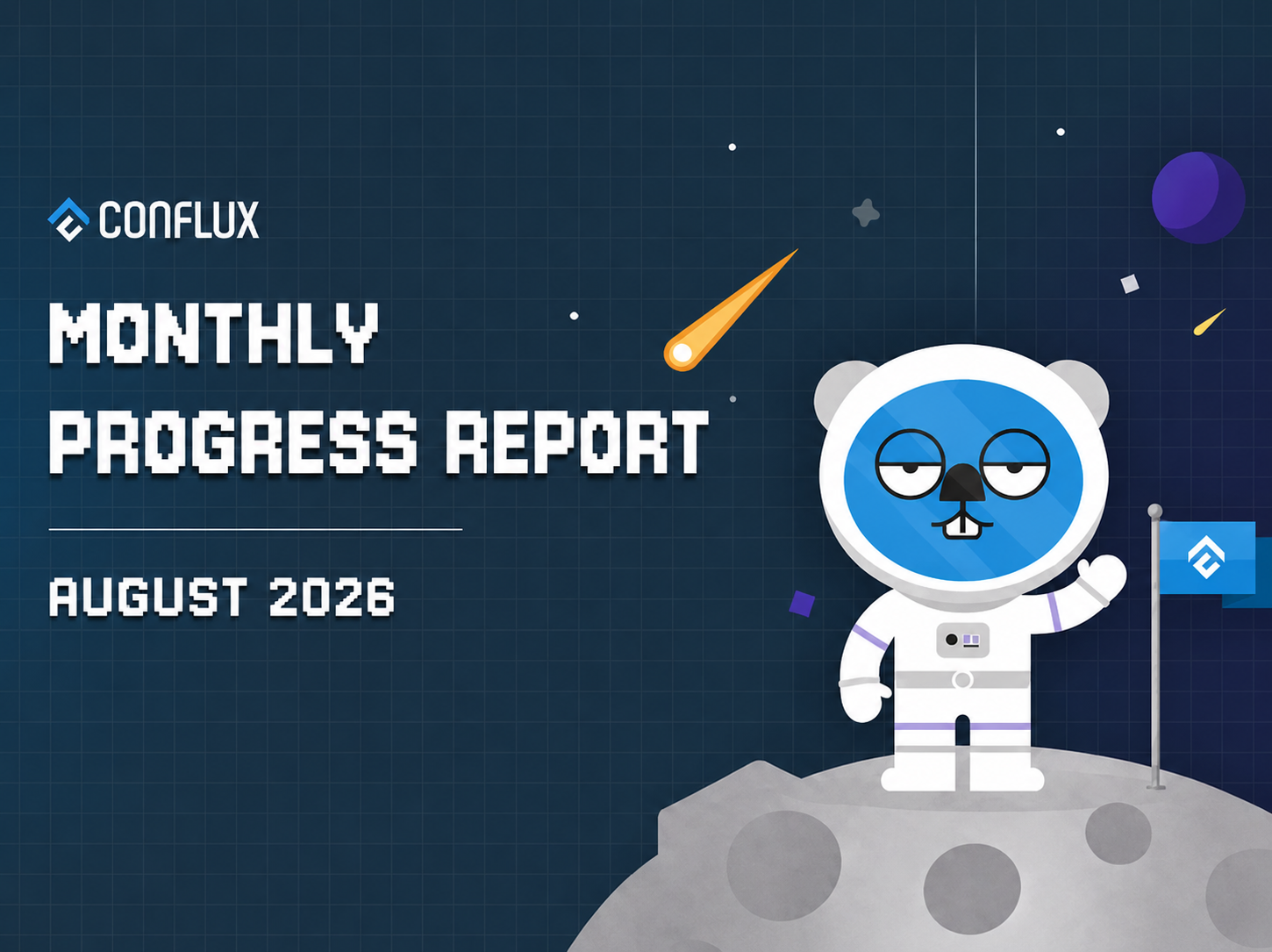 CONFLUX

MONTHLY PROGRESS REPORT

AUGUST 2026